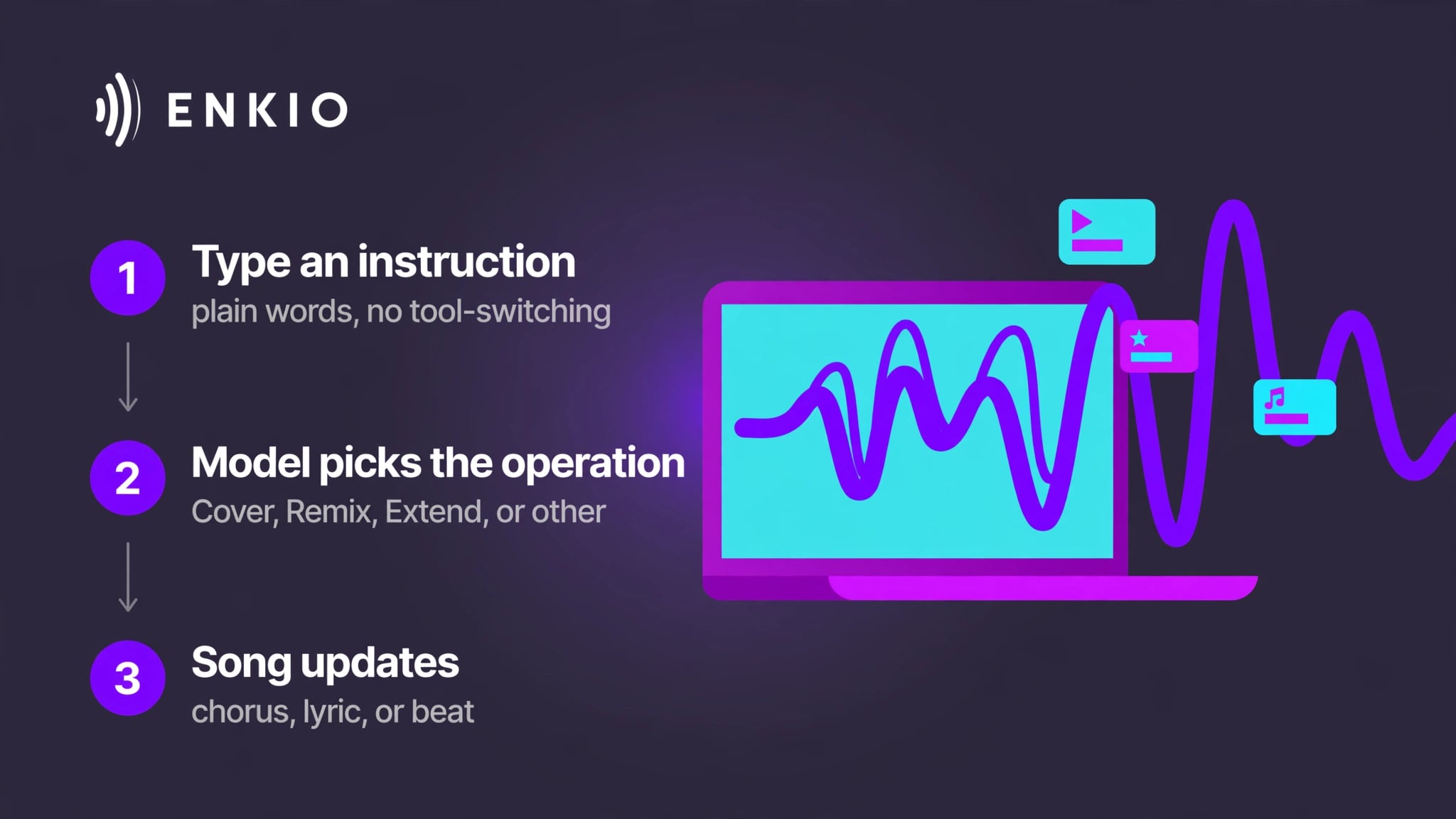 ENKIO

1 Type an instruction
plain words, no tool-switching

2 Model picks the operation
Cover, Remix, Extend, or other

3 Song updates
chorus, lyric, or beat